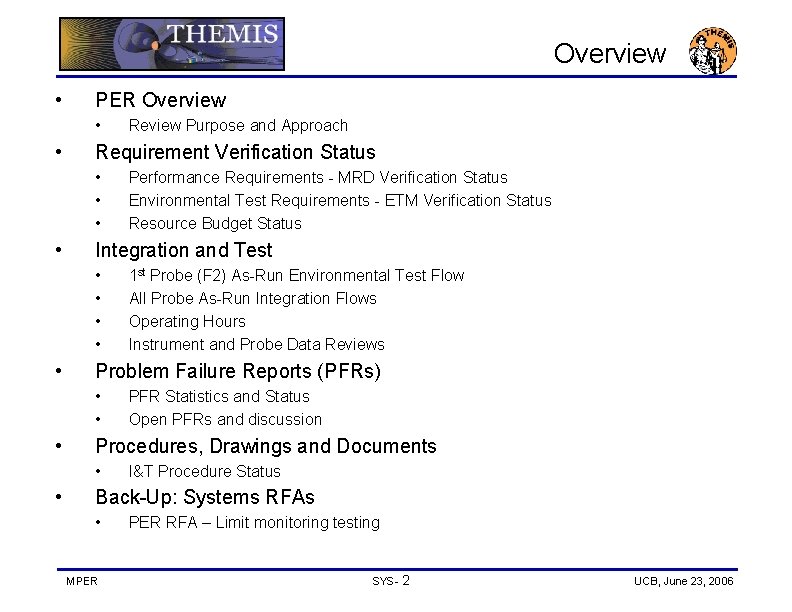 THEMIS

Overview

THEMIS

• PER Overview
  • Review Purpose and Approach
• Requirement Verification Status
  • Performance Requirements - MRD Verification Status
  • Environmental Test Requirements - ETM Verification Status
  • Resource Budget Status
• Integration and Test
  • 1$^{st}$ Probe (F2) As-Run Environmental Test Flow
  • All Probe As-Run Integration Flows
  • Operating Hours
  • Instrument and Probe Data Reviews
• Problem Failure Reports (PFRs)
  • PFR Statistics and Status
  • Open PFRs and discussion
• Procedures, Drawings and Documents
  • I&T Procedure Status
• Back-Up: Systems RFAs
  • PER RFA – Limit monitoring testing

MPER

SYS- 2

UCB, June 23, 2006